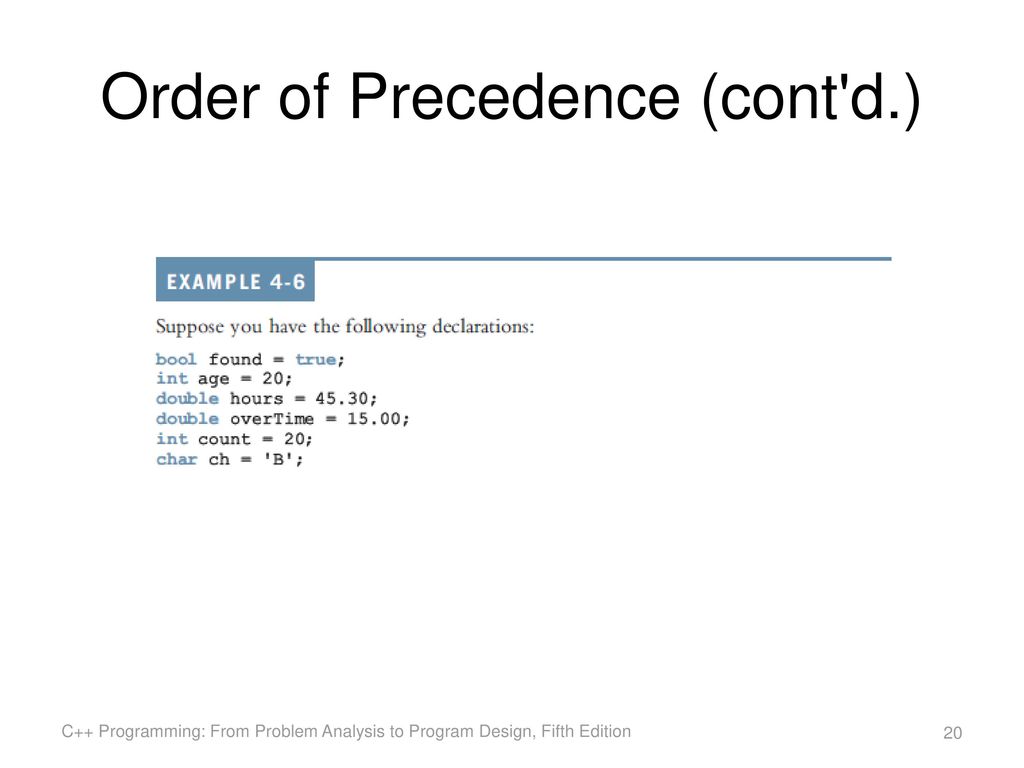 Order of Precedence (cont'd.)

EXAMPLE 4-6

Suppose you have the following declarations:

bool found = true;
int age = 20;
double hours = 45.30;
double overTime = 15.00;
int count = 20;
char ch = 'B';

C++ Programming: From Problem Analysis to Program Design, Fifth Edition

20